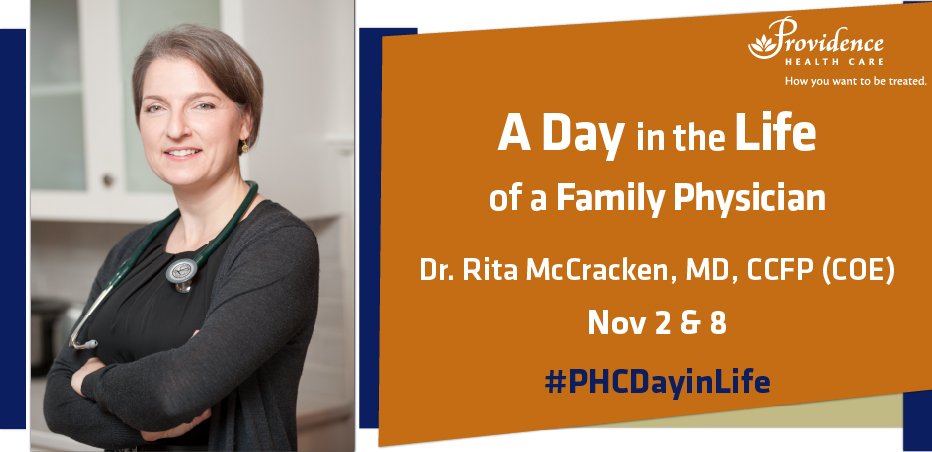 Providence
HEALTH CARE
How you want to be treated.

A Day in the Life
of a Family Physician

Dr. Rita McCracken, MD, CCFP (COE)
Nov 2 & 8

#PHCDayinLife